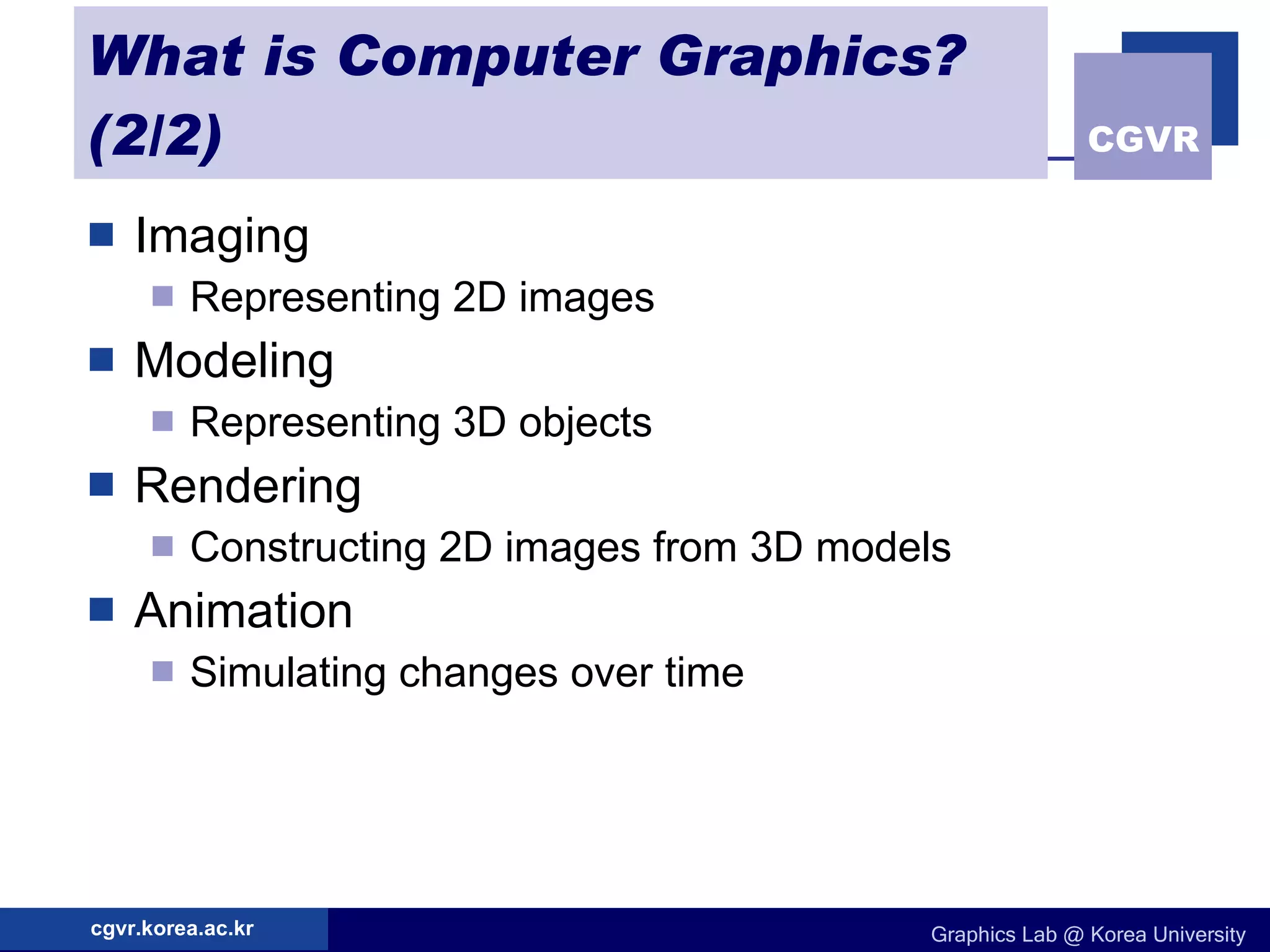 What is Computer Graphics? (2/2)

CGVR

Imaging

Representing 2D images

Modeling

Representing 3D objects

Rendering

Constructing 2D images from 3D models

Animation

Simulating changes over time

cgvr.korea.ac.kr

Graphics Lab @ Korea University